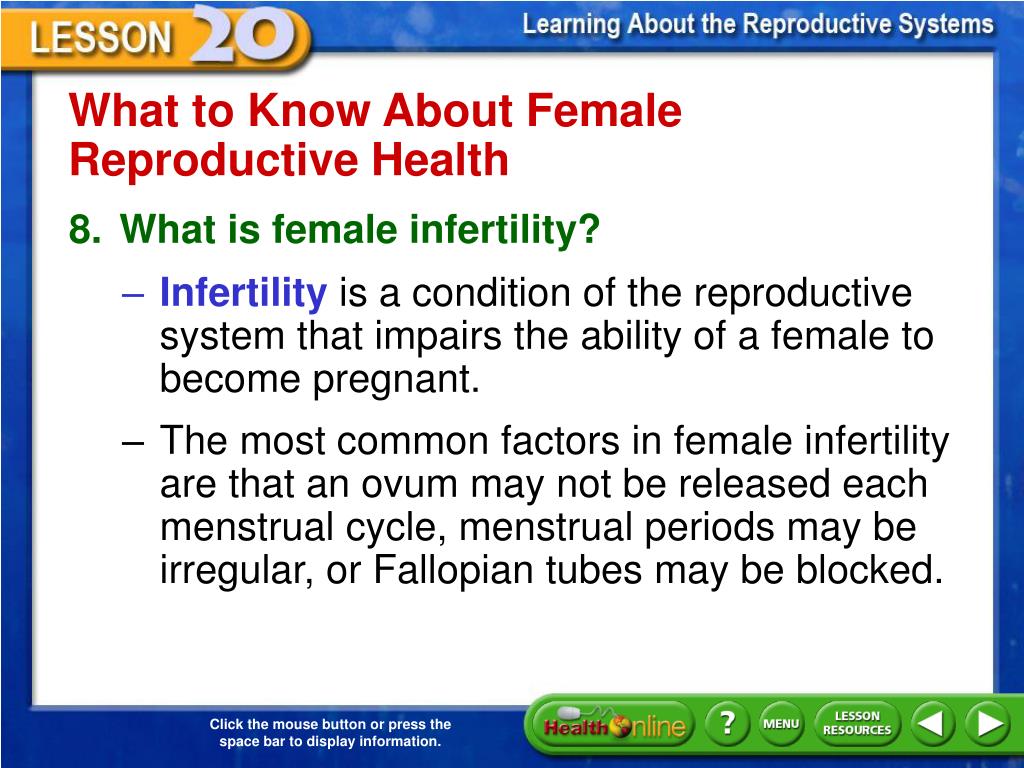 LESSON 20

Learning About the Reproductive Systems

What to Know About Female Reproductive Health

8. What is female infertility?

– Infertility is a condition of the reproductive system that impairs the ability of a female to become pregnant.

– The most common factors in female infertility are that an ovum may not be released each menstrual cycle, menstrual periods may be irregular, or Fallopian tubes may be blocked.

Click the mouse button or press the space bar to display information.

Health Online

?

MENU

LESSON RESOURCES